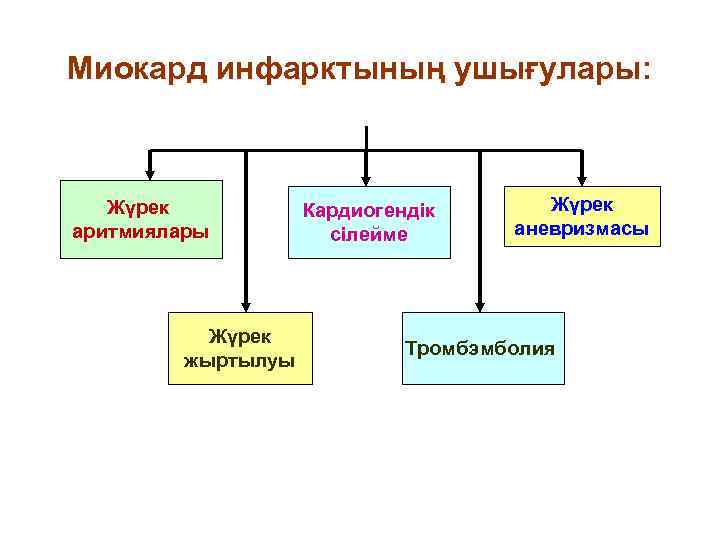 Миокард инфарктының ушығулары:

Жүрек аритмиялары

Кардиогендік сілейме

Жүрек аневризмасы

Жүрек жыртылуы

Тромбэмболия